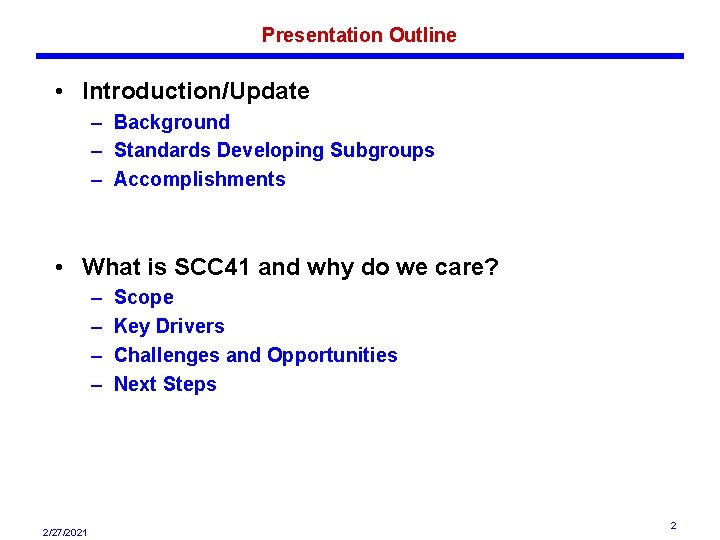 Presentation Outline

• Introduction/Update
– Background
– Standards Developing Subgroups
– Accomplishments

• What is SCC41 and why do we care?
– Scope
– Key Drivers
– Challenges and Opportunities
– Next Steps

2/27/2021

2